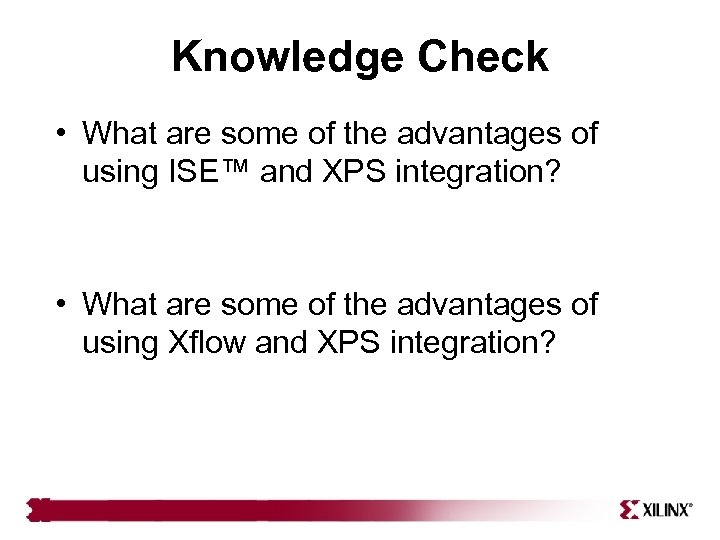 Knowledge Check

• What are some of the advantages of using ISE™ and XPS integration?

• What are some of the advantages of using Xflow and XPS integration?

XILINX®